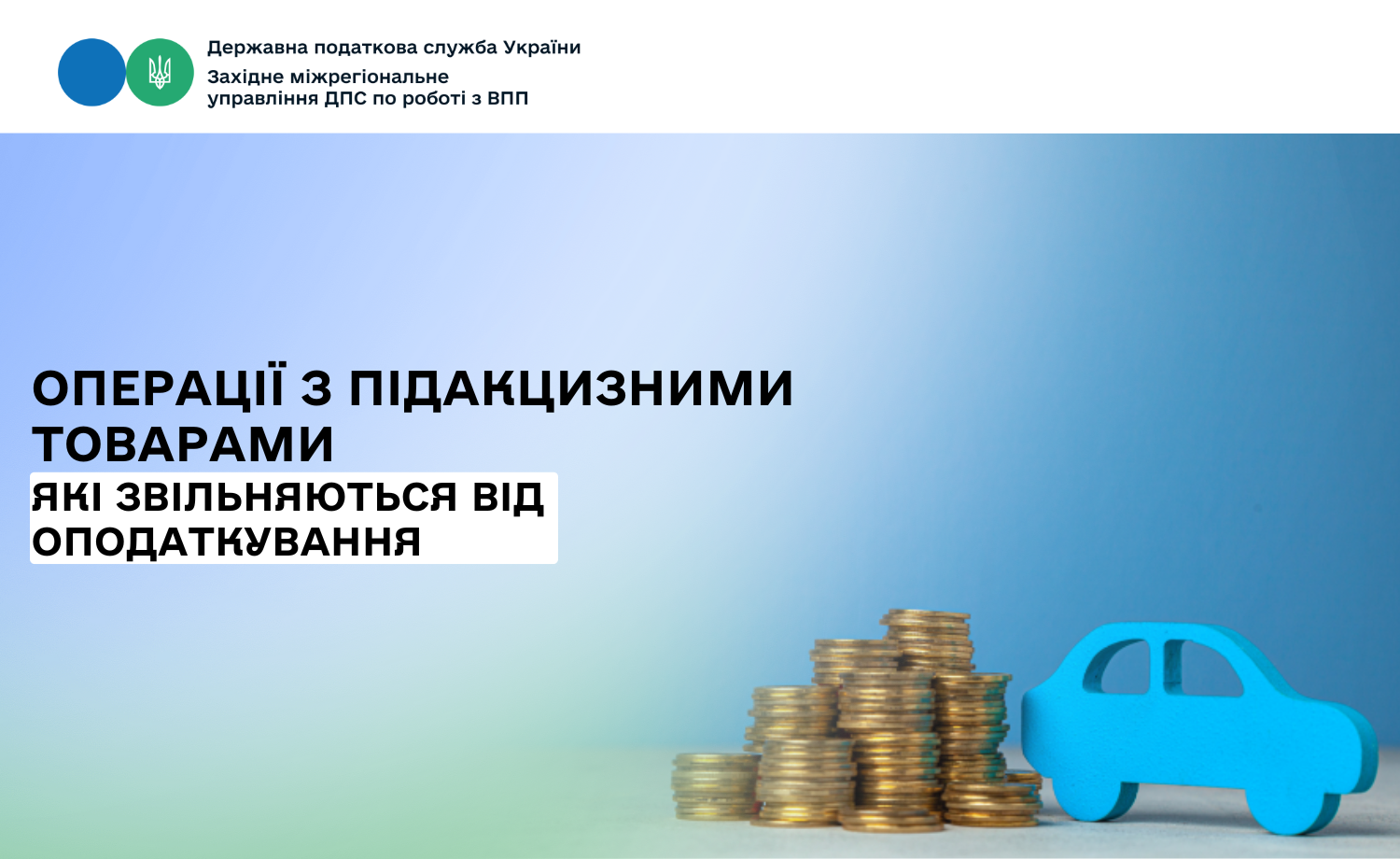 Державна податкова служба України
Західне міжрегіональне управління ДПС по роботі з ВПП

ОПЕРАЦІЇ З ПІДАКЦИЗНИМИ ТОВАРАМИ
ЯКІ ЗВІЛЬНЯЮТЬСЯ ВІД ОПОДАТКУВАННЯ